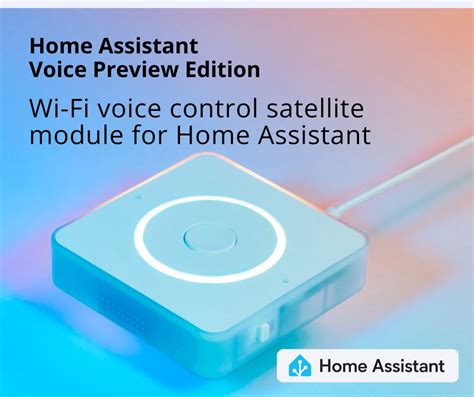 Home Assistant
Voice Preview Edition

Wi-Fi voice control satellite module for Home Assistant

Home Assistant